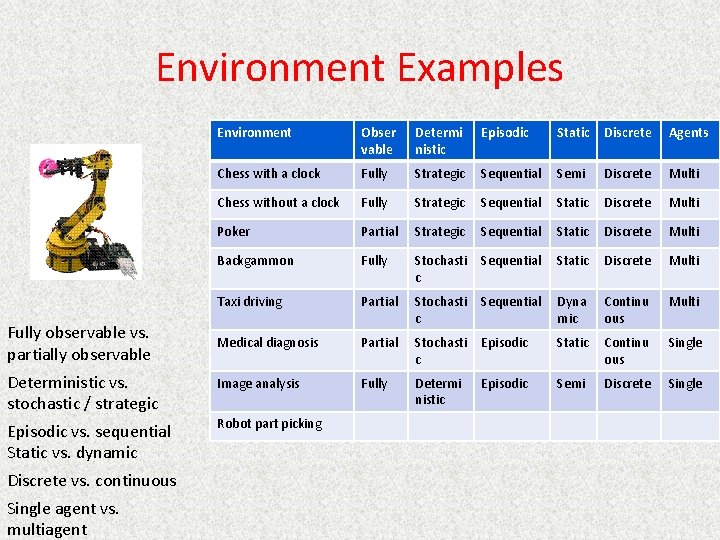 Environment Examples

| Environment | Observable | Deterministic | Episodic | Static | Discrete | Agents |
|---|---|---|---|---|---|---|
| Chess with a clock | Fully | Strategic | Sequential | Semi | Discrete | Multi |
| Chess without a clock | Fully | Strategic | Sequential | Static | Discrete | Multi |
| Poker | Partial | Strategic | Sequential | Static | Discrete | Multi |
| Backgammon | Fully | Stochastic | Sequential | Static | Discrete | Multi |
| Taxi driving | Partial | Stochastic | Sequential | Dynamic | Continuous | Multi |
| Medical diagnosis | Partial | Stochastic | Episodic | Static | Continuous | Single |
| Image analysis | Fully | Deterministic | Episodic | Semi | Discrete | Single |
| Robot part picking | | | | | | |

Fully observable vs. partially observable

Deterministic vs. stochastic / strategic

Episodic vs. sequential
Static vs. dynamic

Discrete vs. continuous

Single agent vs. multiagent